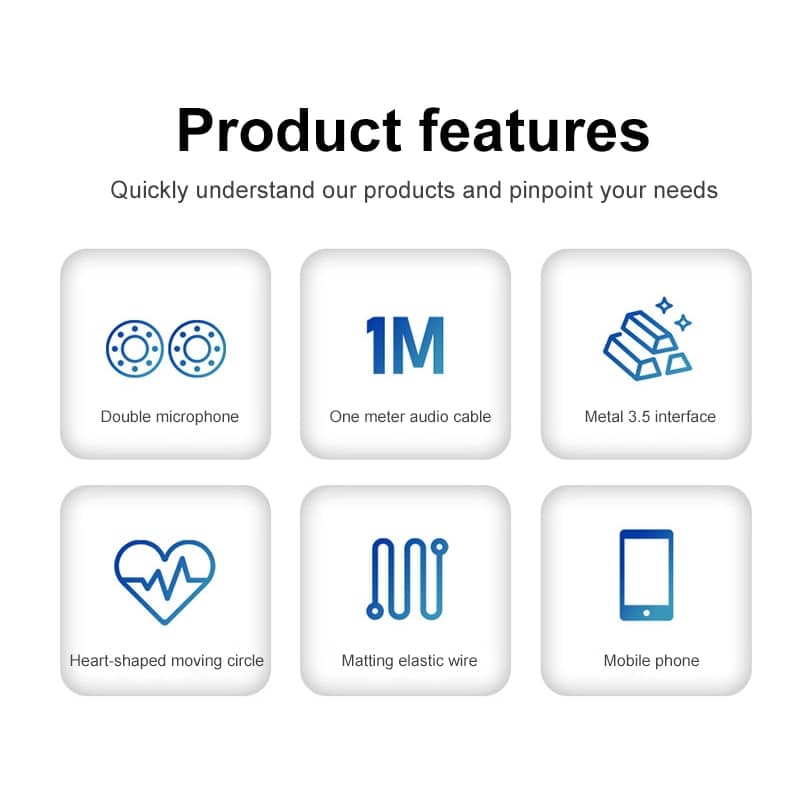 Product features

Quickly understand our products and pinpoint your needs

Double microphone

1M

One meter audio cable

Metal 3.5 interface

Heart-shaped moving circle

Matting elastic wire

Mobile phone